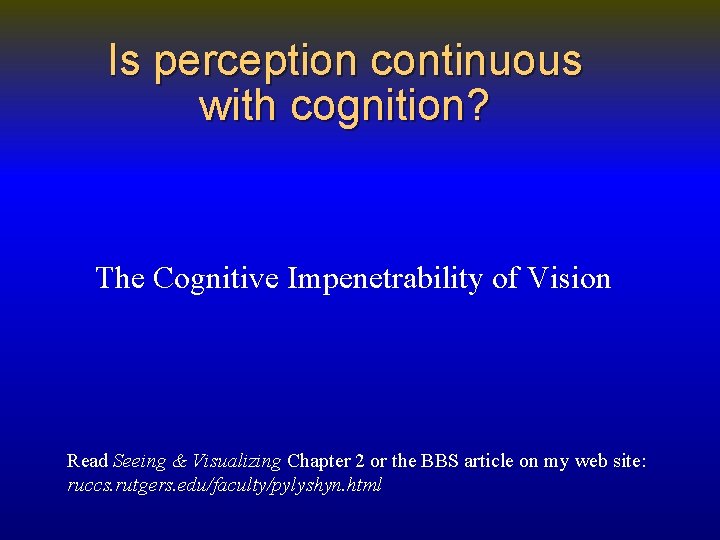 Is perception continuous with cognition?

The Cognitive Impenetrability of Vision

Read Seeing & Visualizing Chapter 2 or the BBS article on my web site: ruccs.rutgers.edu/faculty/pylyshyn.html